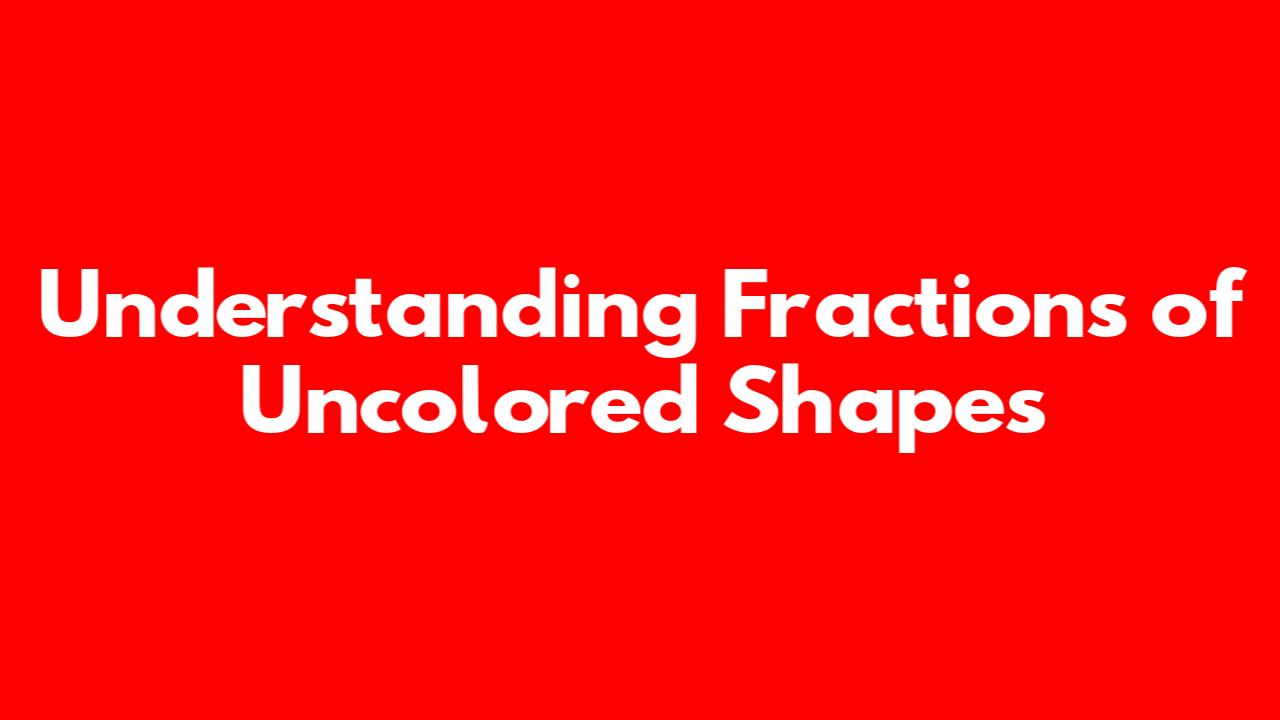 Understanding Fractions of Uncolored Shapes